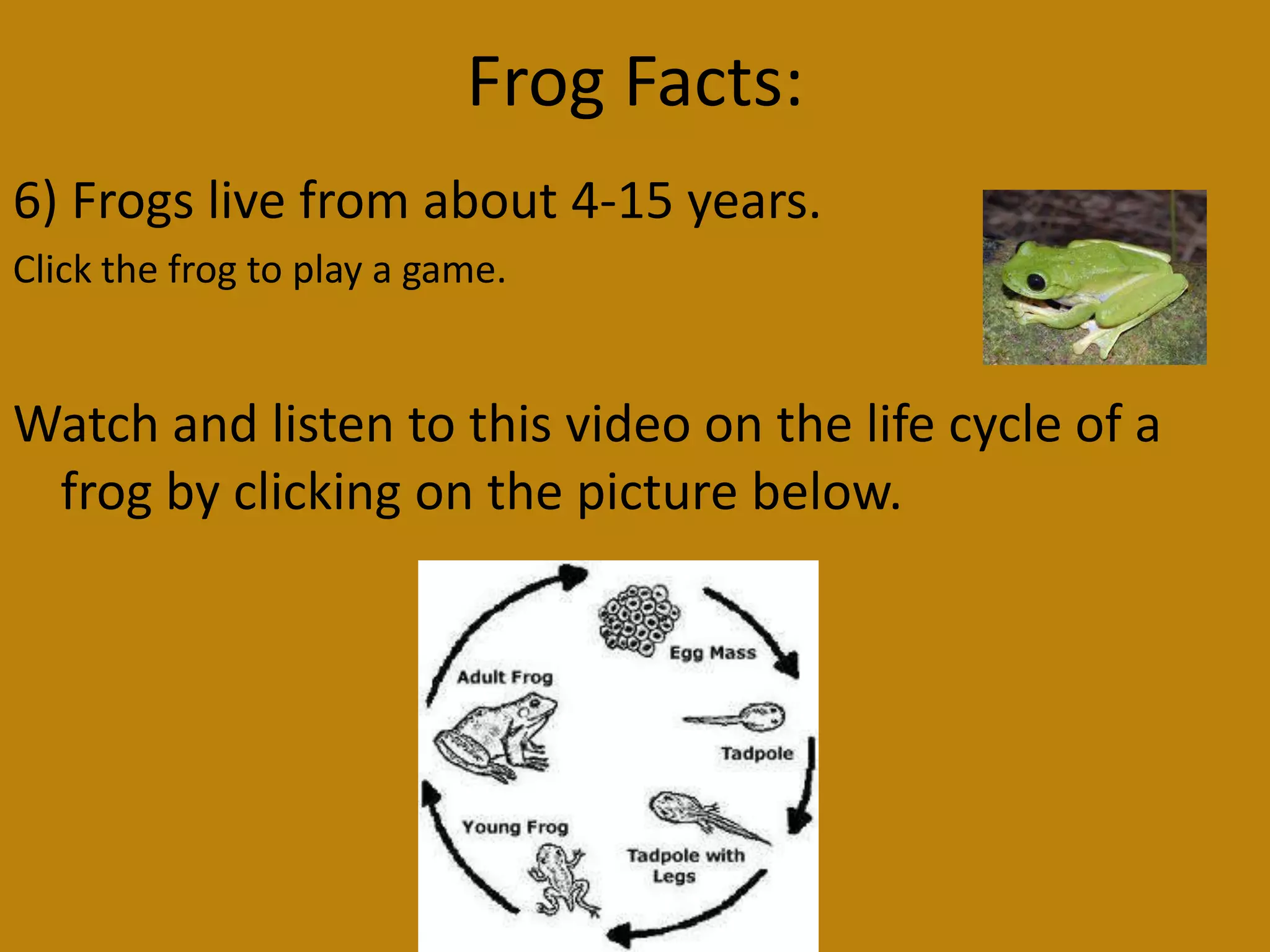 Frog Facts:

6) Frogs live from about 4-15 years.

Click the frog to play a game.

Watch and listen to this video on the life cycle of a frog by clicking on the picture below.

Egg Mass

Tadpole

Tadpole with Legs

Young Frog

Adult Frog